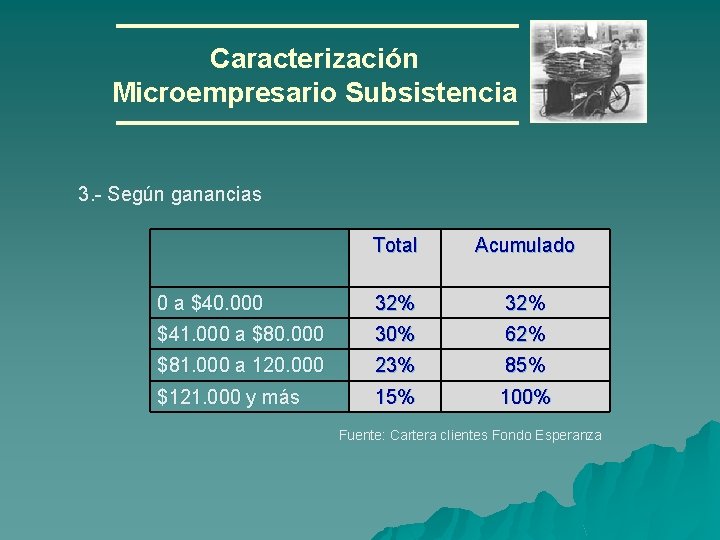 Caracterización
Microempresario Subsistencia

3.- Según ganancias

| | Total | Acumulado |
|---|---|---|
| 0 a \$40.000 | 32% | 32% |
| \$41.000 a \$80.000 | 30% | 62% |
| \$81.000 a 120.000 | 23% | 85% |
| \$121.000 y más | 15% | 100% |

Fuente: Cartera clientes Fondo Esperanza